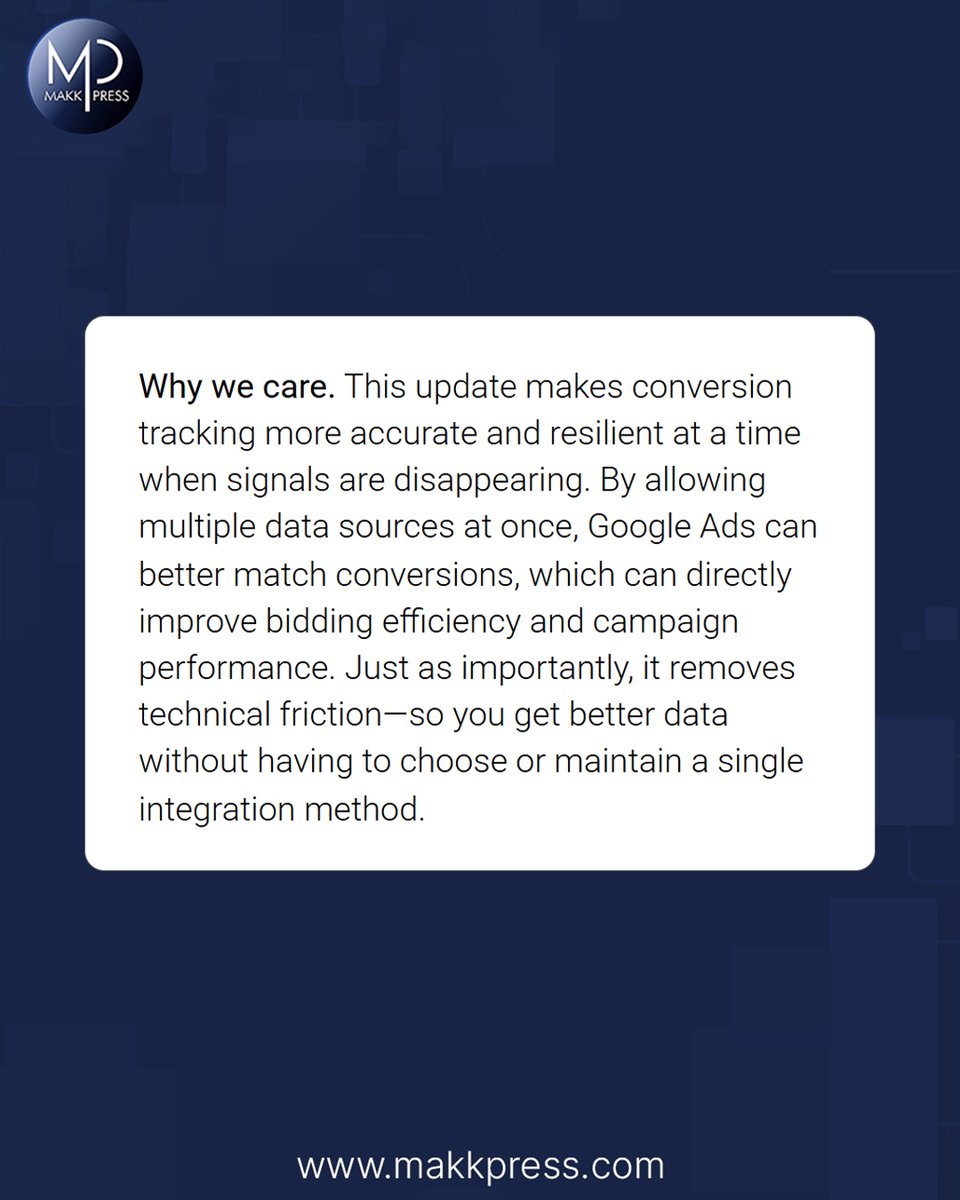 MP
MAKK PRESS

Why we care. This update makes conversion tracking more accurate and resilient at a time when signals are disappearing. By allowing multiple data sources at once, Google Ads can better match conversions, which can directly improve bidding efficiency and campaign performance. Just as importantly, it removes technical friction—so you get better data without having to choose or maintain a single integration method.

www.makkpress.com